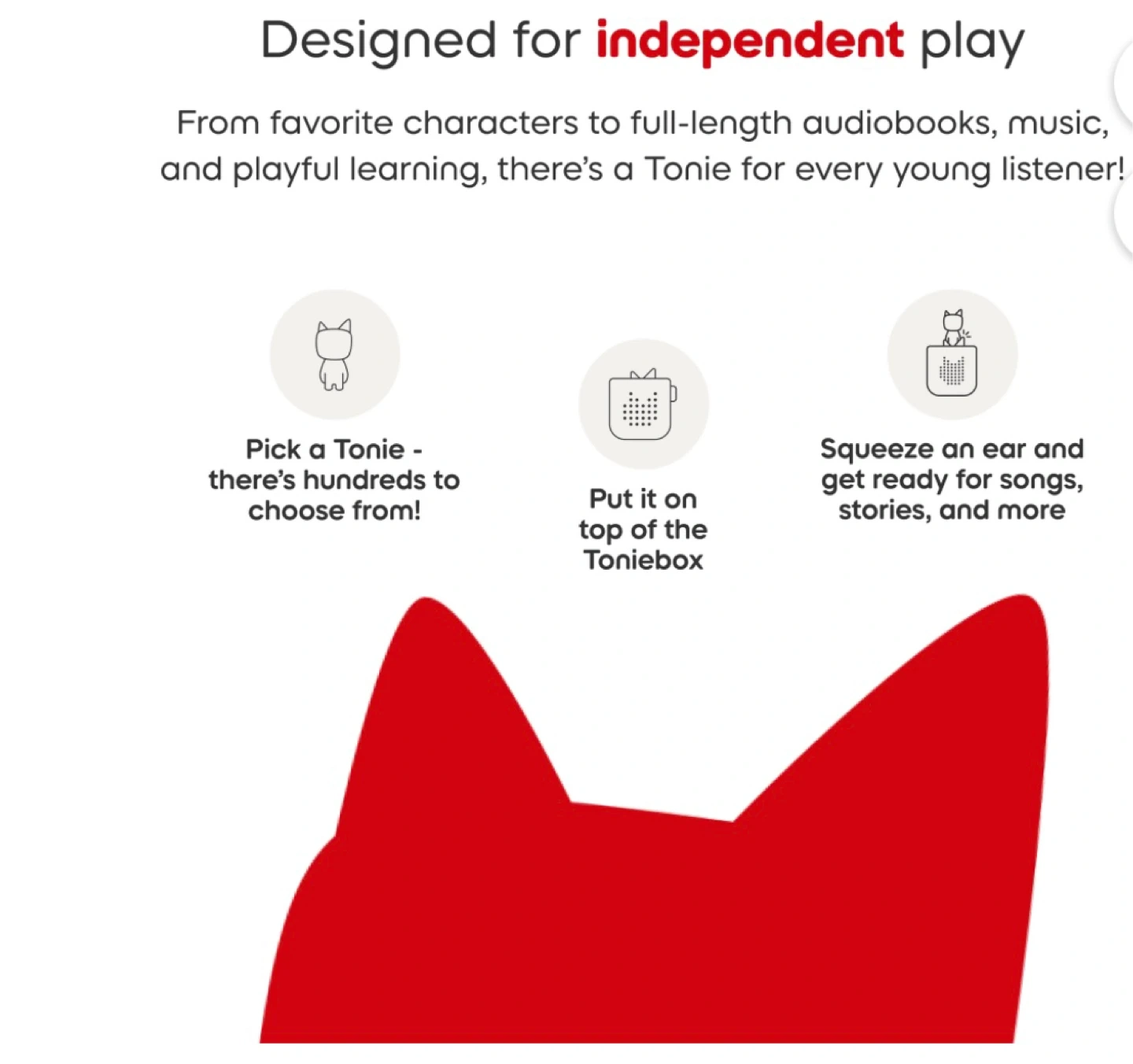 Designed for independent play

From favorite characters to full-length audiobooks, music, and playful learning, there's a Tonie for every young listener!

Pick a Tonie - there's hundreds to choose from!

Put it on top of the Toniebox

Squeeze an ear and get ready for songs, stories, and more